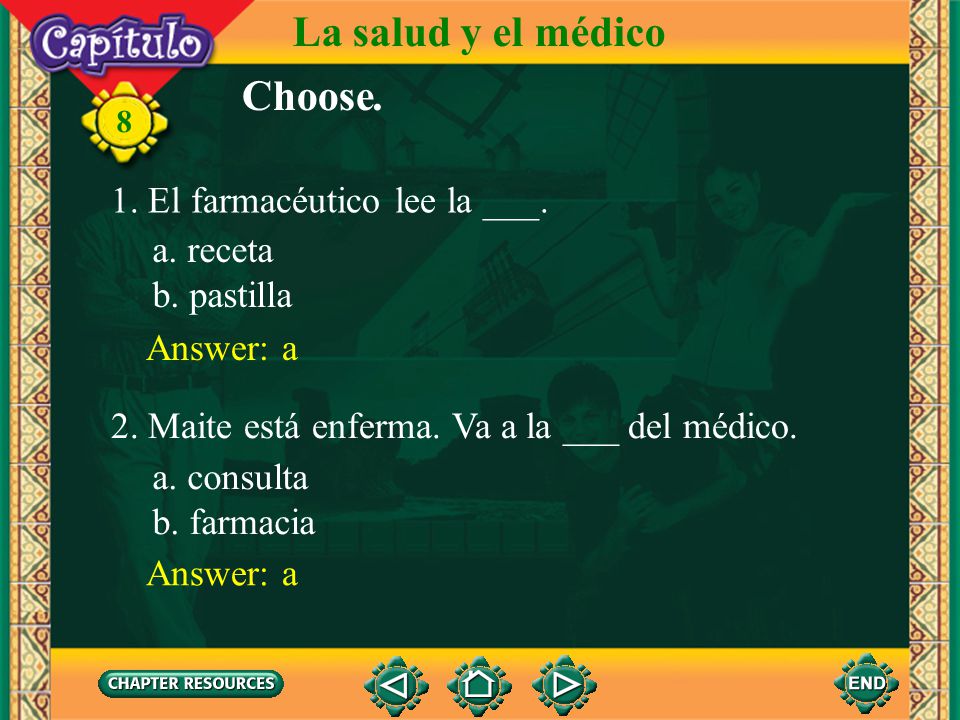 Capítulo
8
La salud y el médico

Choose.

1. El farmacéutico lee la ___.

a. receta

b. pastilla

Answer: a

2. Maite está enferma. Va a la ___ del médico.

a. consulta

b. farmacia

Answer: a

CHAPTER RESOURCES

END